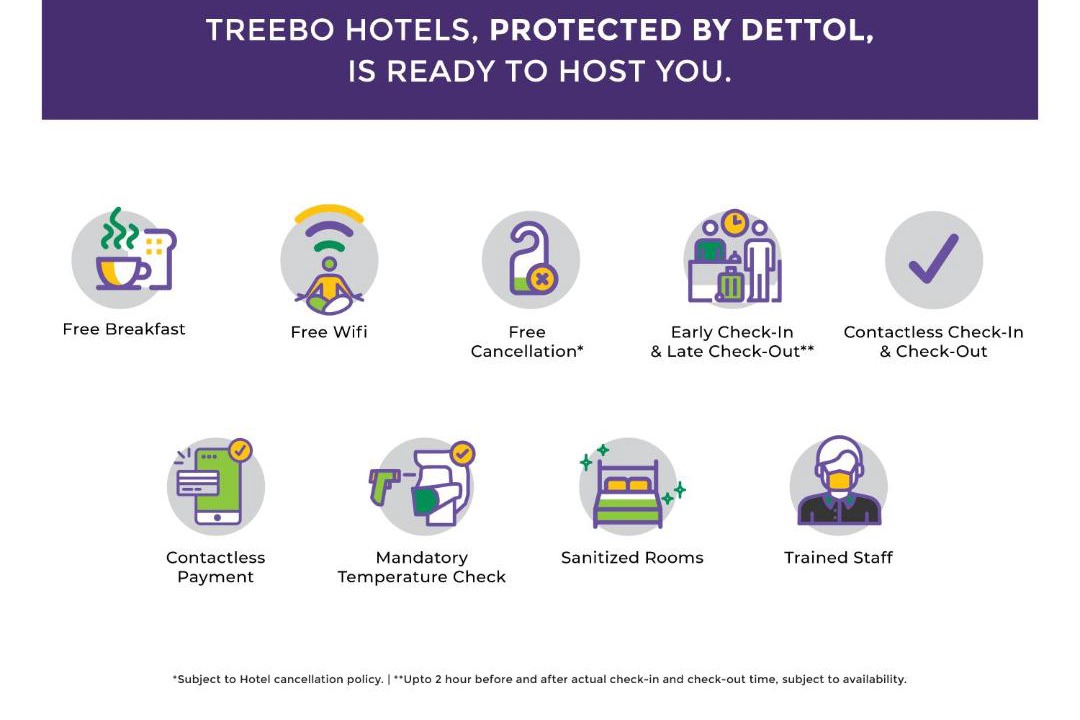 TREEBO HOTELS, PROTECTED BY DETTOL, IS READY TO HOST YOU.

Free Breakfast

Free Wifi

Free Cancellation*

Early Check-In & Late Check-Out**

Contactless Check-In & Check-Out

Contactless Payment

Mandatory Temperature Check

Sanitized Rooms

Trained Staff

*Subject to Hotel cancellation policy. | **Upto 2 hour before and after actual check-in and check-out time, subject to availability.